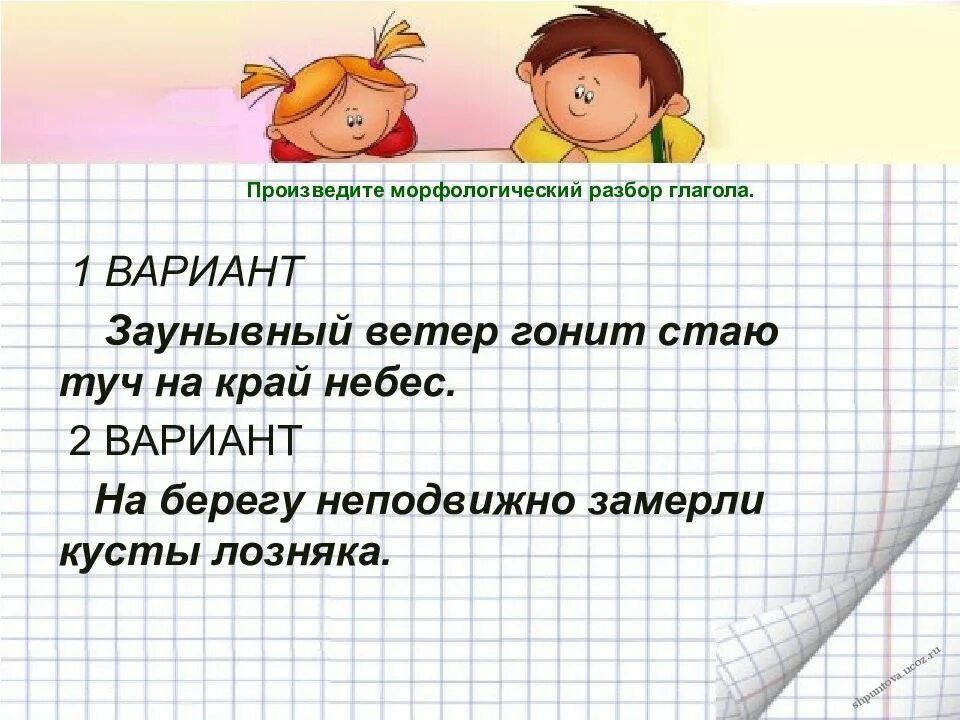 Произведите морфологический разбор глагола.

1 ВАРИАНТ

Заунывный ветер гонит стаю туч на край небес.

2 ВАРИАНТ

На берегу неподвижно замерли кусты лозняка.

shpuntova.ucoz.ru